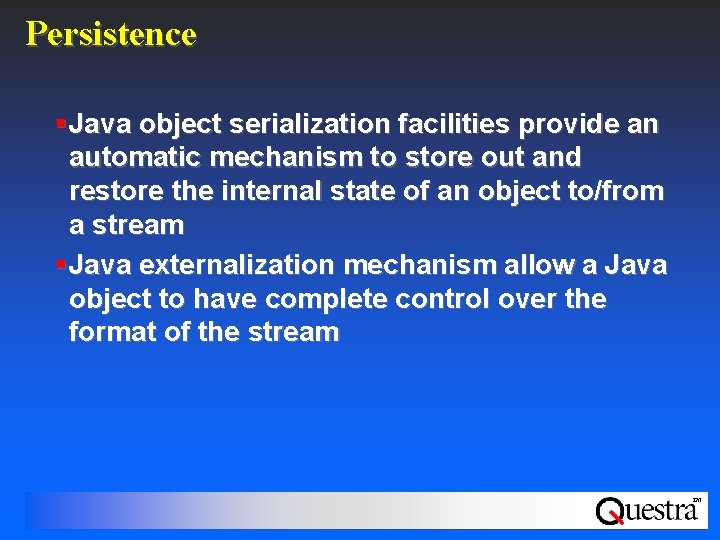 Persistence

▪Java object serialization facilities provide an automatic mechanism to store out and restore the internal state of an object to/from a stream

▪Java externalization mechanism allow a Java object to have complete control over the format of the stream

Questra™